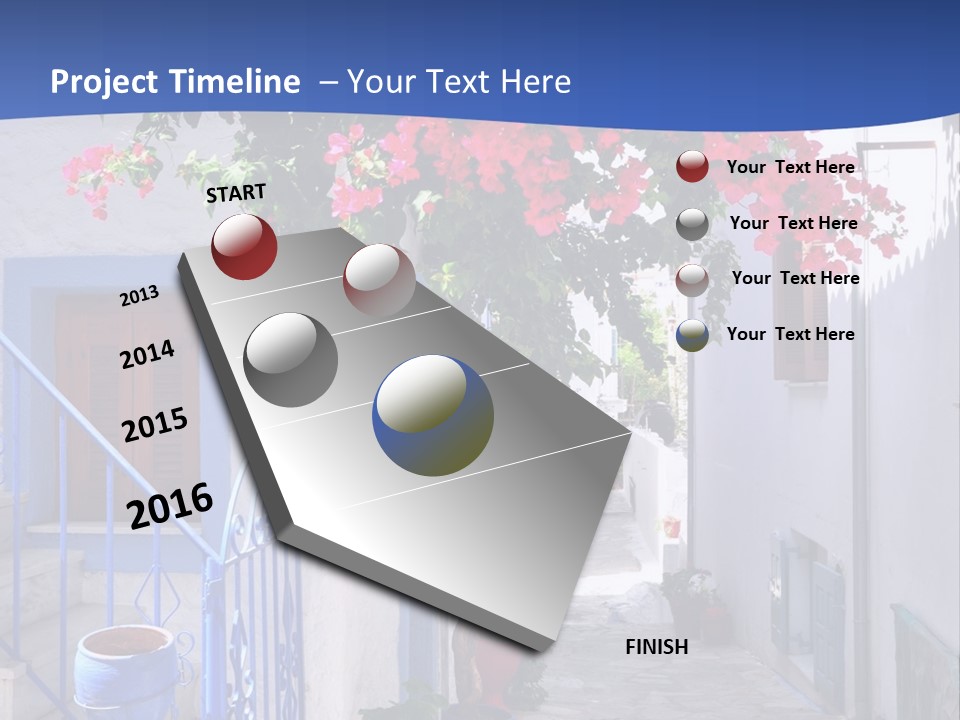 Project Timeline – Your Text Here

START

2013

2014

2015

2016

FINISH

Your Text Here

Your Text Here

Your Text Here

Your Text Here